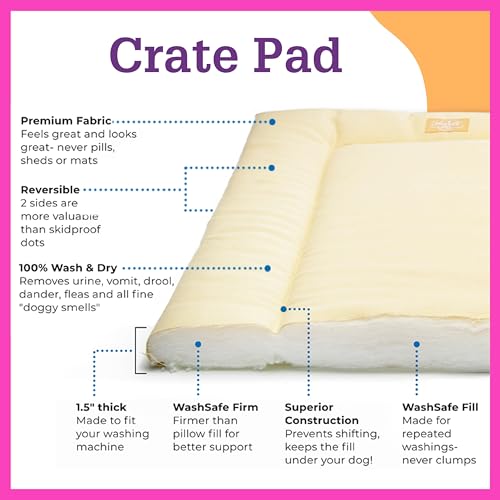 Crate Pad

Premium Fabric
Feels great and looks great- never pills, sheds or mats

Reversible
2 sides are more valuable than skidproof dots

100% Wash & Dry
Removes urine, vomit, drool, dander, fleas and all fine "doggy smells"

1.5" thick
Made to fit your washing machine

WashSafe Firm
Firmer than pillow fill for better support

Superior Construction
Prevents shifting, keeps the fill under your dog!

WashSafe Fill
Made for repeated washings- never clumps